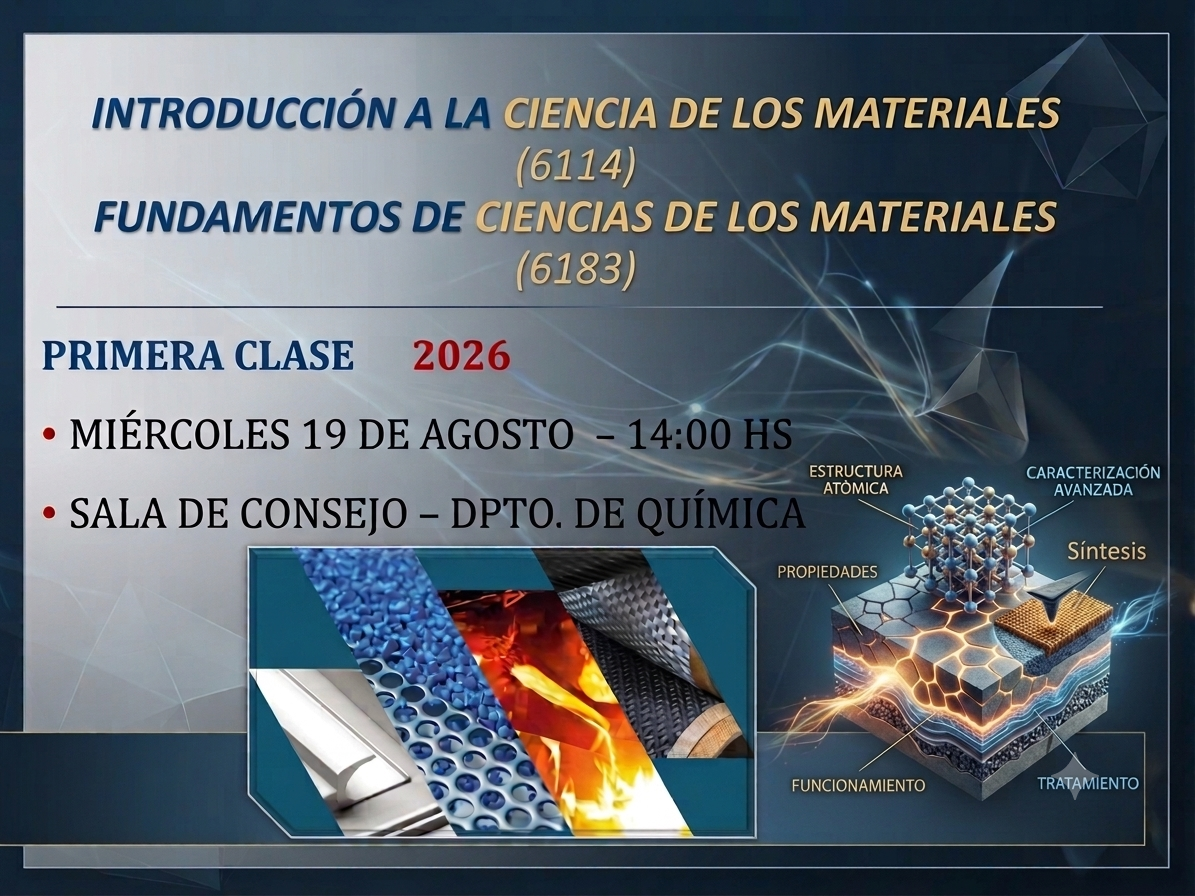 INTRODUCCIÓN A LA CIENCIA DE LOS MATERIALES
(6114)
FUNDAMENTOS DE CIENCIAS DE LOS MATERIALES
(6183)

PRIMERA CLASE 2026

• MIÉRCOLES 19 DE AGOSTO – 14:00 HS

• SALA DE CONSEJO – DPTO. DE QUÍMICA

ESTRUCTURA ATÓMICA

CARACTERIZACIÓN AVANZADA

Síntesis

PROPIEDADES

FUNCIONAMIENTO

TRATAMIENTO